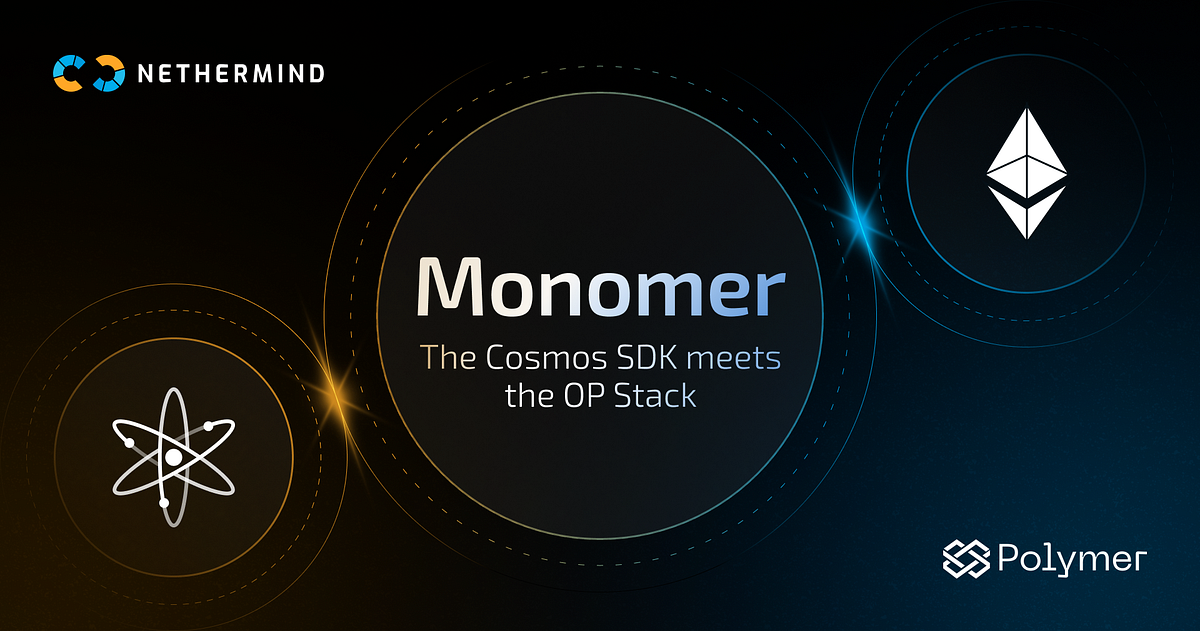 NETHERMIND

Monomer

The Cosmos SDK meets the OP Stack

Polymer